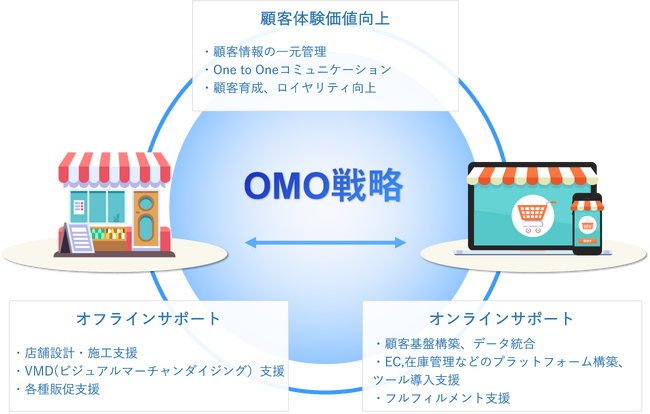 顧客体験価値向上

・顧客情報の一元管理
・One to Oneコミュニケーション
・顧客育成、ロイヤリティ向上

OMO戦略

BUY

オフラインサポート

・店舗設計・施工支援
・VMD(ビジュアルマーチャンダイジング）支援
・各種販促支援

オンラインサポート

・顧客基盤構築、データ統合
・EC,在庫管理などのプラットフォーム構築、ツール導入支援
・フルフィルメント支援